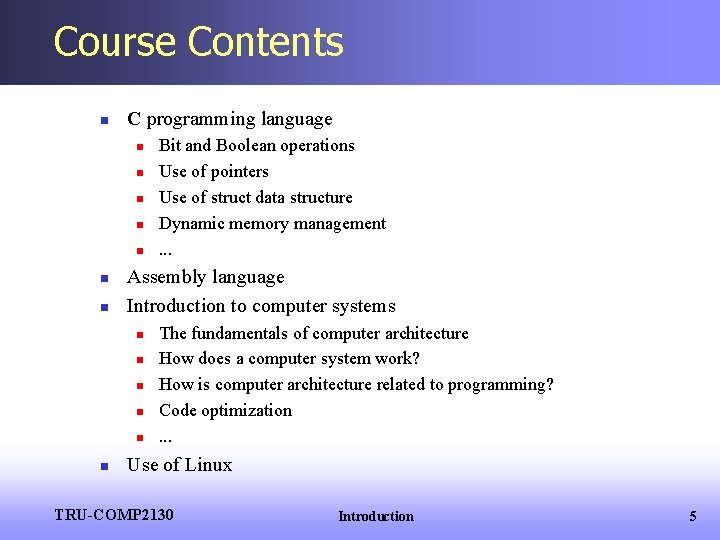 Course Contents

- C programming language
  - Bit and Boolean operations
  - Use of pointers
  - Use of struct data structure
  - Dynamic memory management
  - ...
- Assembly language
- Introduction to computer systems
  - The fundamentals of computer architecture
  - How does a computer system work?
  - How is computer architecture related to programming?
  - Code optimization
  - ...
- Use of Linux

TRU-COMP2130 Introduction 5